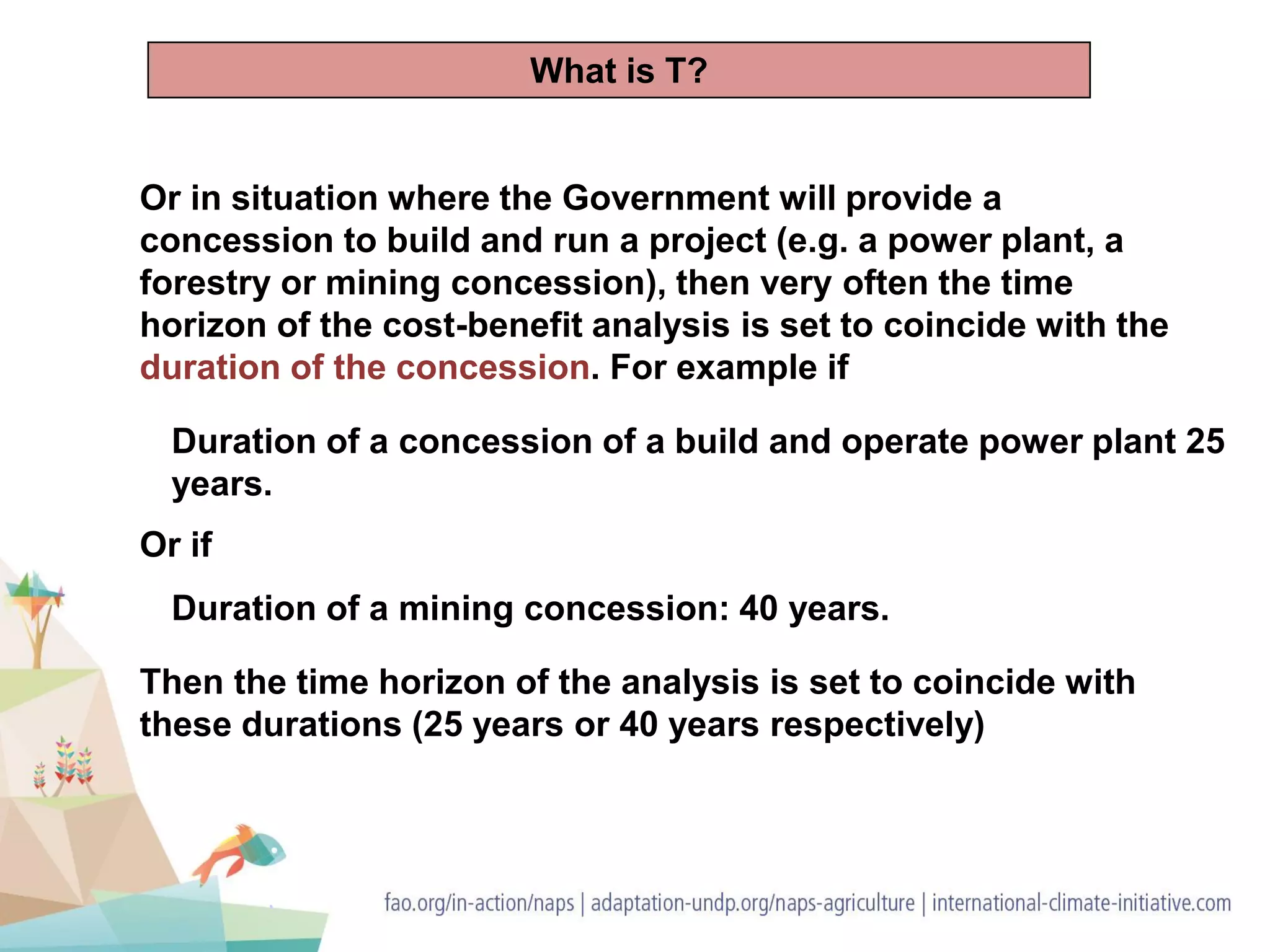 What is T?

Or in situation where the Government will provide a concession to build and run a project (e.g. a power plant, a forestry or mining concession), then very often the time horizon of the cost-benefit analysis is set to coincide with the duration of the concession. For example if

Duration of a concession of a build and operate power plant 25 years.

Or if

Duration of a mining concession: 40 years.

Then the time horizon of the analysis is set to coincide with these durations (25 years or 40 years respectively)

fao.org/in-action/naps | adaptation-undp.org/naps-agriculture | international-climate-initiative.com